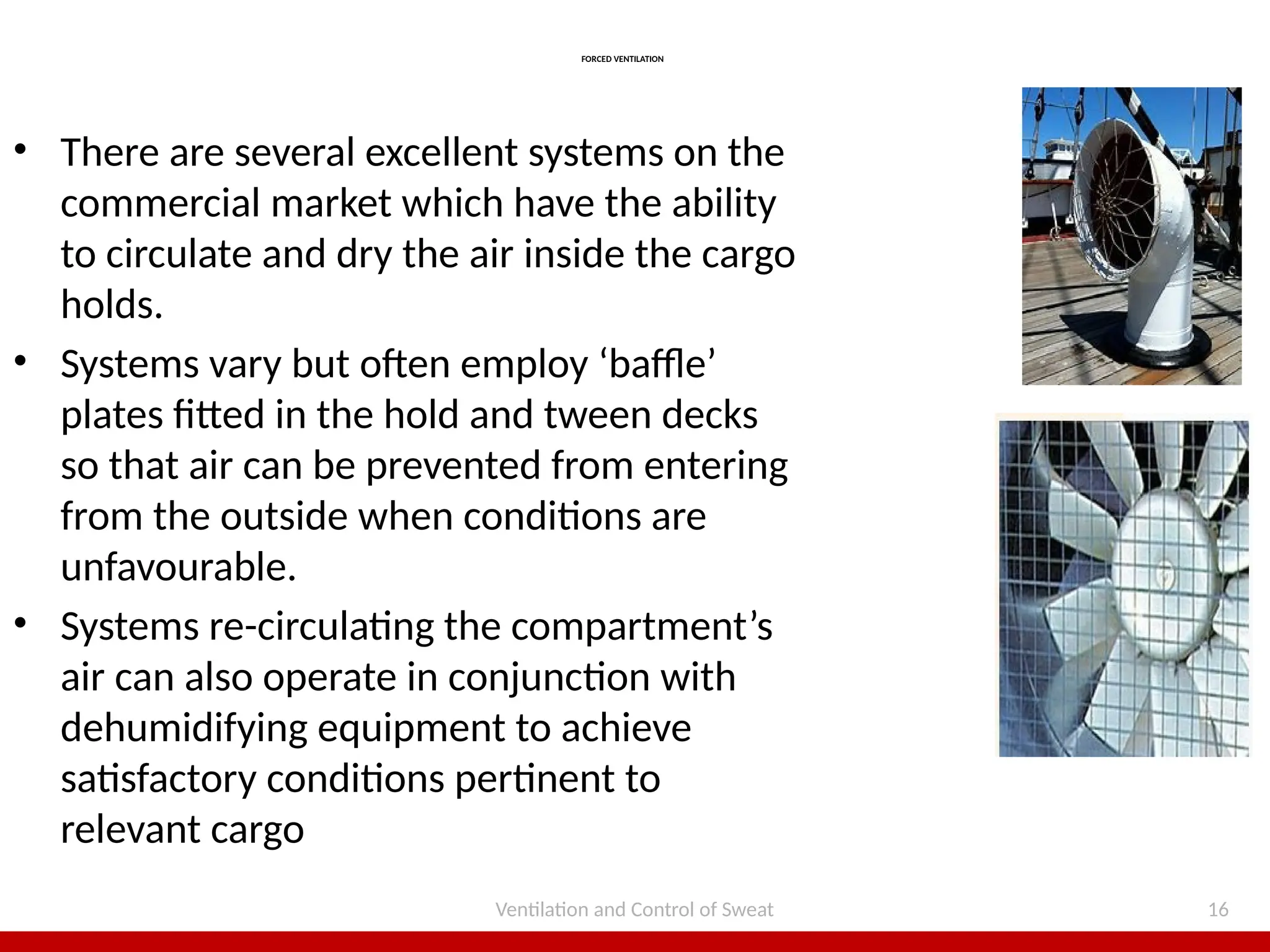 FORCED VENTILATION

• There are several excellent systems on the commercial market which have the ability to circulate and dry the air inside the cargo holds.

• Systems vary but often employ ‘baffle’ plates fitted in the hold and tween decks so that air can be prevented from entering from the outside when conditions are unfavourable.

• Systems re-circulating the compartment’s air can also operate in conjunction with dehumidifying equipment to achieve satisfactory conditions pertinent to relevant cargo

Ventilation and Control of Sweat

16